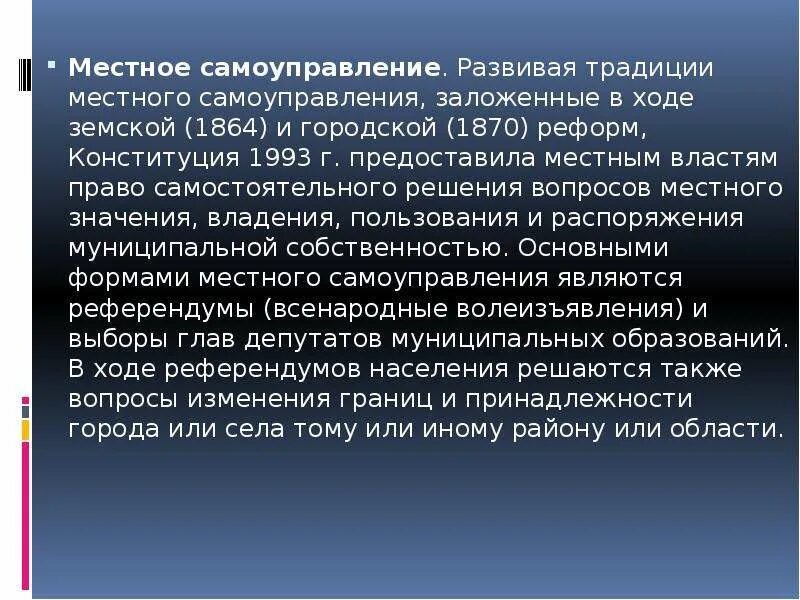 Местное самоуправление. Развивая традиции местного самоуправления, заложенные в ходе земской (1864) и городской (1870) реформ, Конституция 1993 г. предоставила местным властям право самостоятельного решения вопросов местного значения, владения, пользования и распоряжения муниципальной собственностью. Основными формами местного самоуправления являются референдумы (всенародные волеизъявления) и выборы глав депутатов муниципальных образований. В ходе референдумов населения решаются также вопросы изменения границ и принадлежности города или села тому или иному району или области.